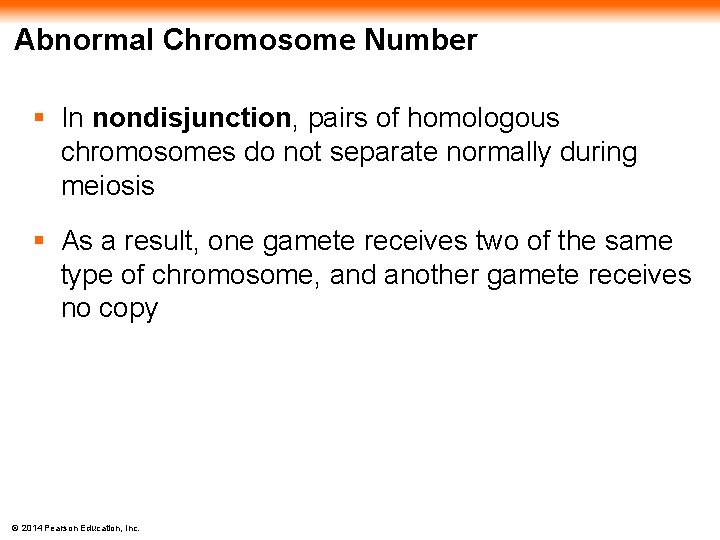 Abnormal Chromosome Number

▪ In nondisjunction, pairs of homologous chromosomes do not separate normally during meiosis

▪ As a result, one gamete receives two of the same type of chromosome, and another gamete receives no copy

© 2014 Pearson Education, Inc.